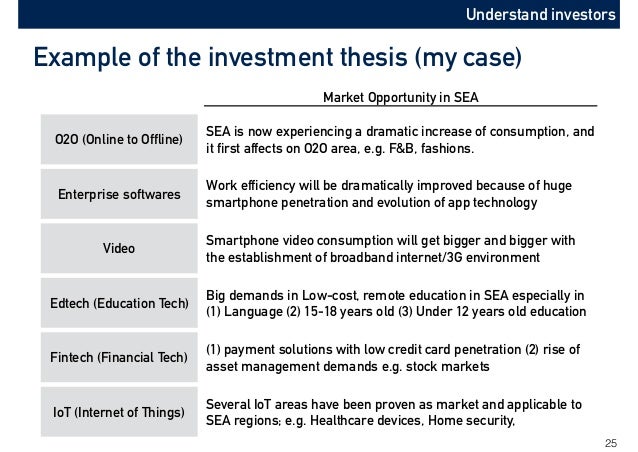 Understand investors

Example of the investment thesis (my case)

| | Market Opportunity in SEA |
|---|---|
| O2O (Online to Offline) | SEA is now experiencing a dramatic increase of consumption, and it first affects on O2O area, e.g. F&B, fashions. |
| Enterprise softwares | Work efficiency will be dramatically improved because of huge smartphone penetration and evolution of app technology |
| Video | Smartphone video consumption will get bigger and bigger with the establishment of broadband internet/3G environment |
| Edtech (Education Tech) | Big demands in Low-cost, remote education in SEA especially in (1) Language (2) 15-18 years old (3) Under 12 years old education |
| Fintech (Financial Tech) | (1) payment solutions with low credit card penetration (2) rise of asset management demands e.g. stock markets |
| IoT (Internet of Things) | Several IoT areas have been proven as market and applicable to SEA regions; e.g. Healthcare devices, Home security, |

25